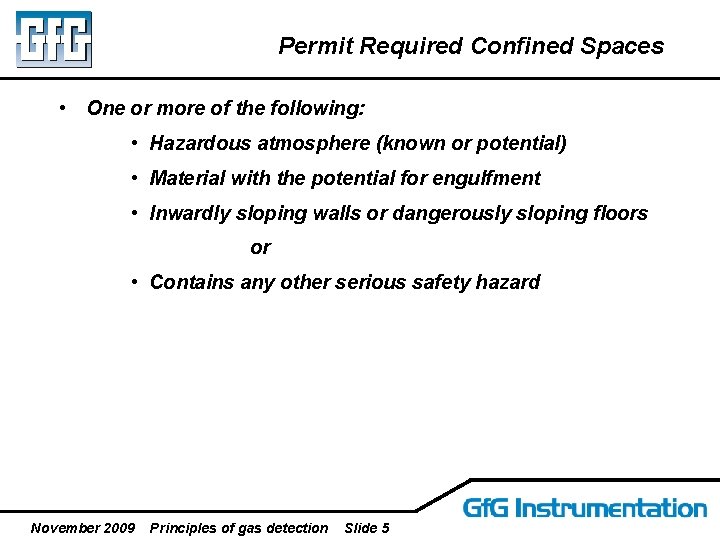 GfG

Permit Required Confined Spaces

• One or more of the following:

• Hazardous atmosphere (known or potential)

• Material with the potential for engulfment

• Inwardly sloping walls or dangerously sloping floors

or

• Contains any other serious safety hazard

GfG Instrumentation

November 2009 Principles of gas detection Slide 5